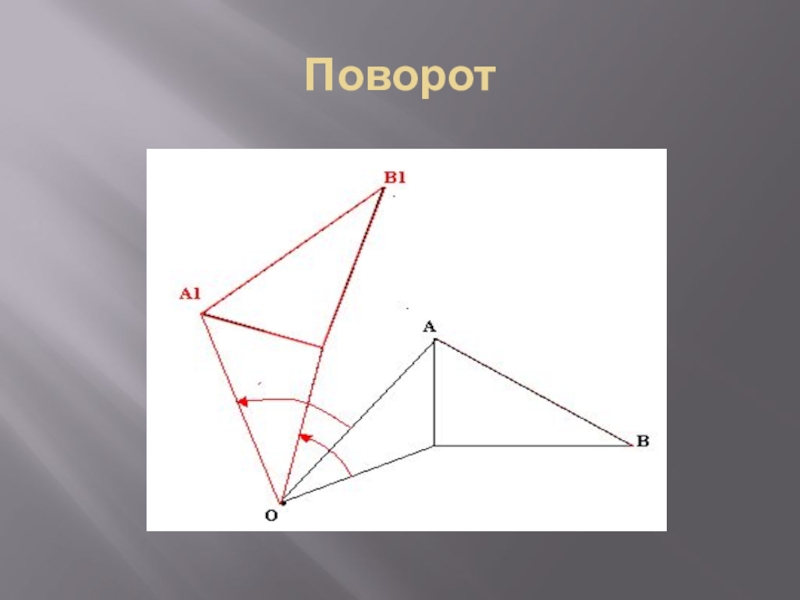 Поворот

B1

A1

A

B

O